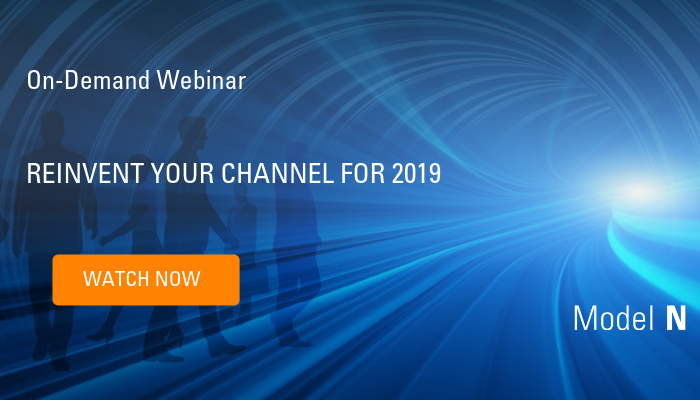 On-Demand Webinar

REINVENT YOUR CHANNEL FOR 2019

WATCH NOW

Model N